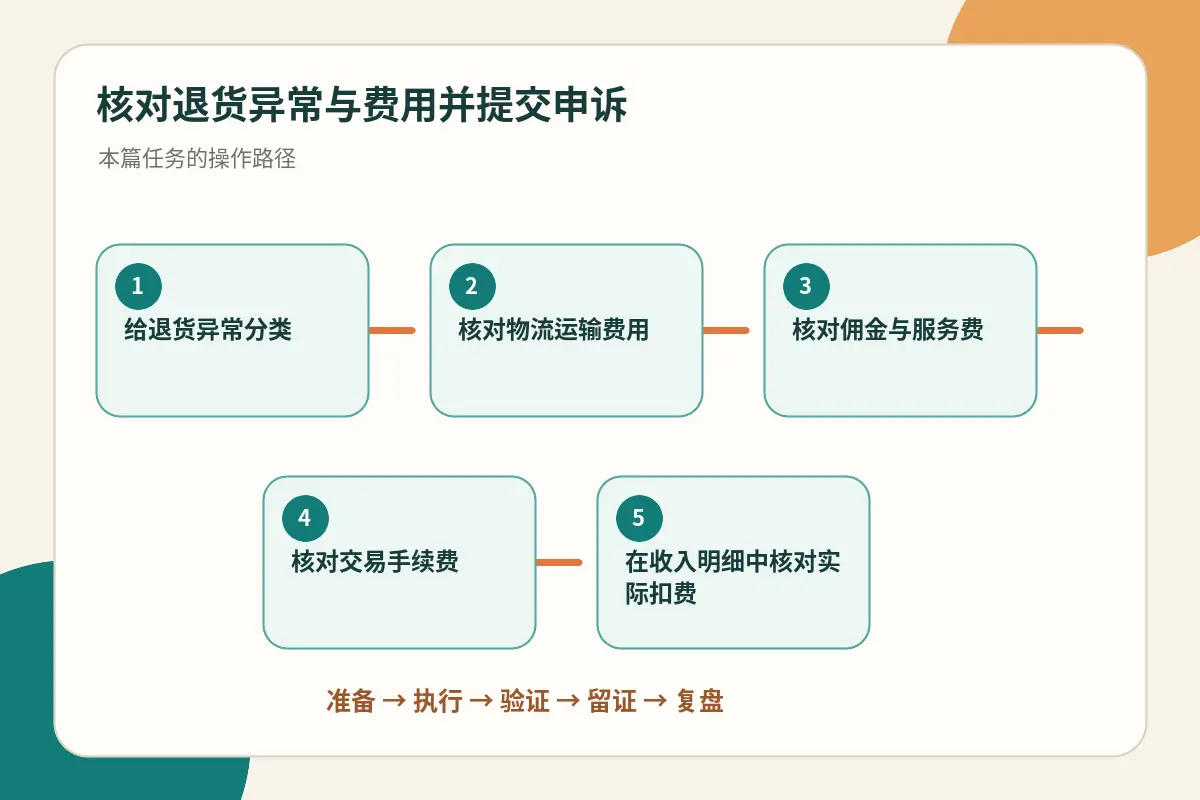 核对退货异常与费用并提交申诉

本篇任务的操作路径

1
给退货异常分类

2
核对物流运输费用

3
核对佣金与服务费

4
核对交易手续费

5
在收入明细中核对实际扣费

准备 → 执行 → 验证 → 留证 → 复盘